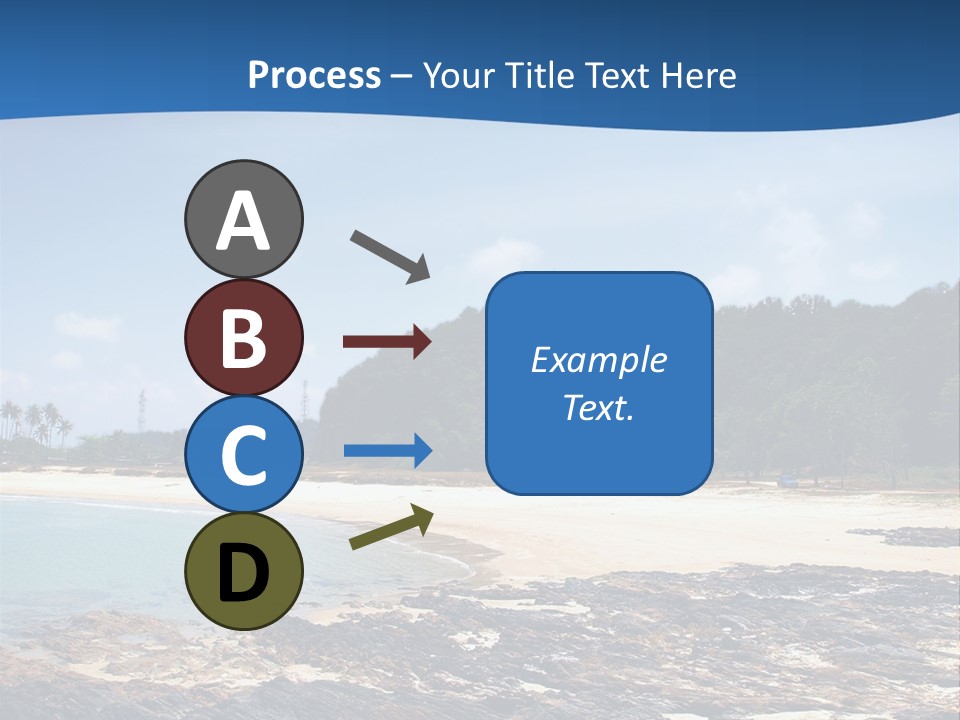 Process – Your Title Text Here

A

B

C

D

Example Text.